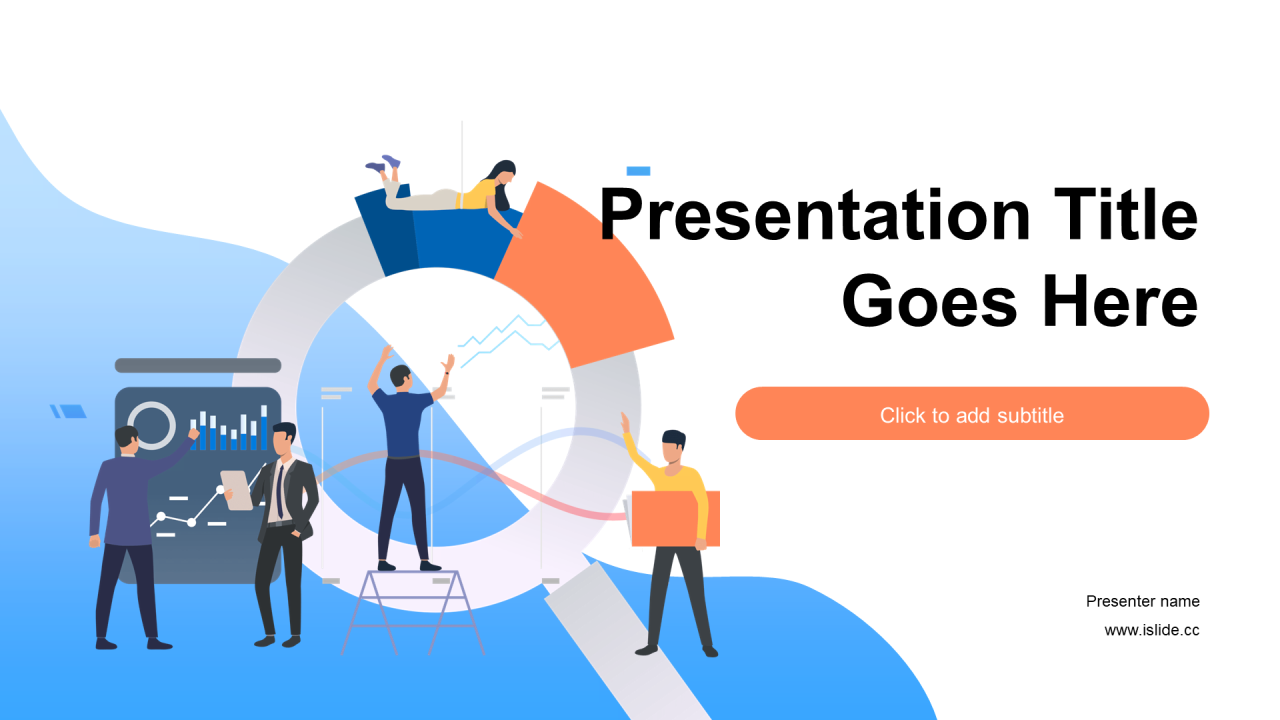 Presentation Title Goes Here

Click to add subtitle

Presenter name

www.islide.cc